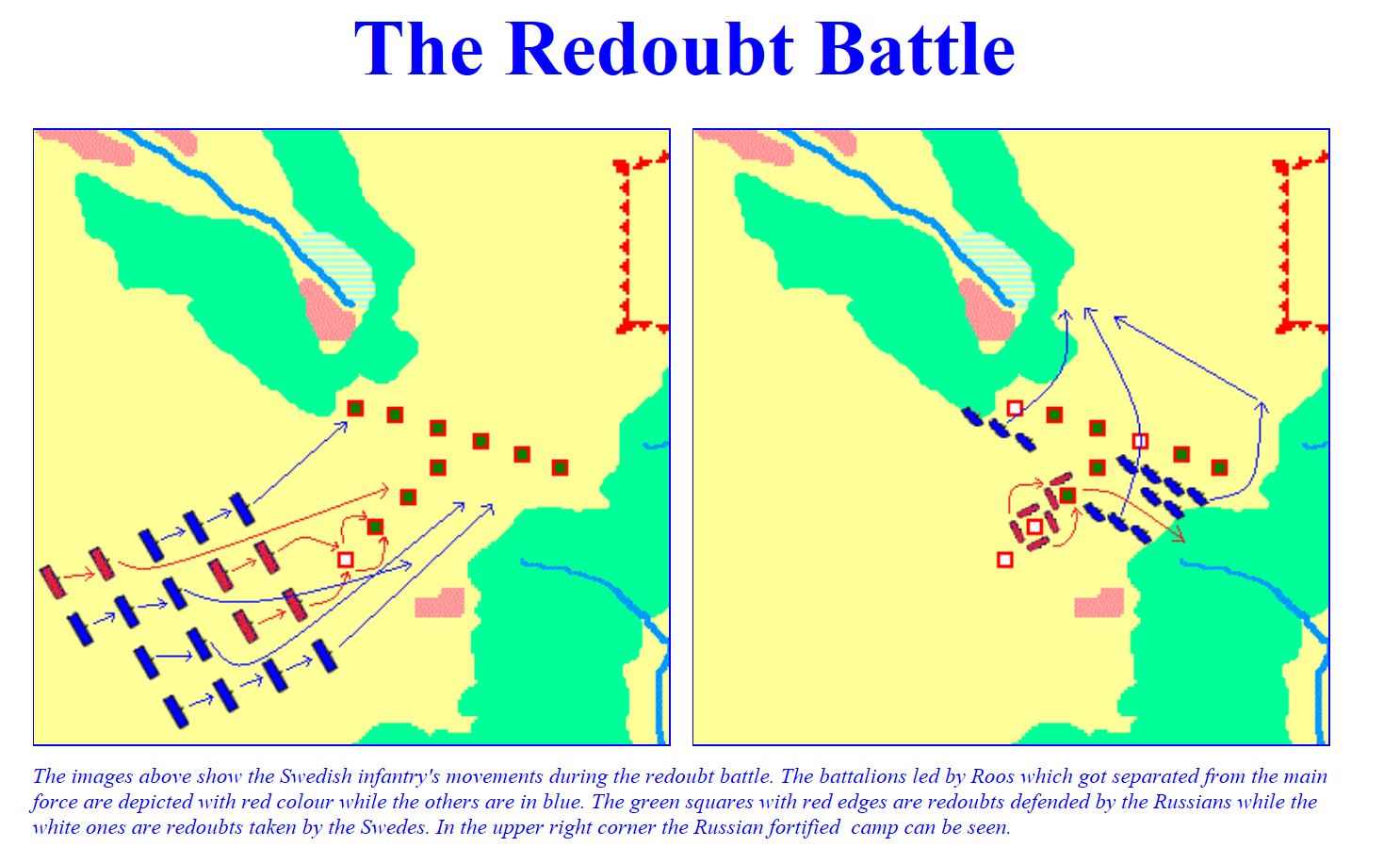 The Redoubt Battle

The images above show the Swedish infantry's movements during the redoubt battle. The battalions led by Roos which got separated from the main force are depicted with red colour while the others are in blue. The green squares with red edges are redoubts defended by the Russians while the white ones are redoubts taken by the Swedes. In the upper right corner the Russian fortified camp can be seen.